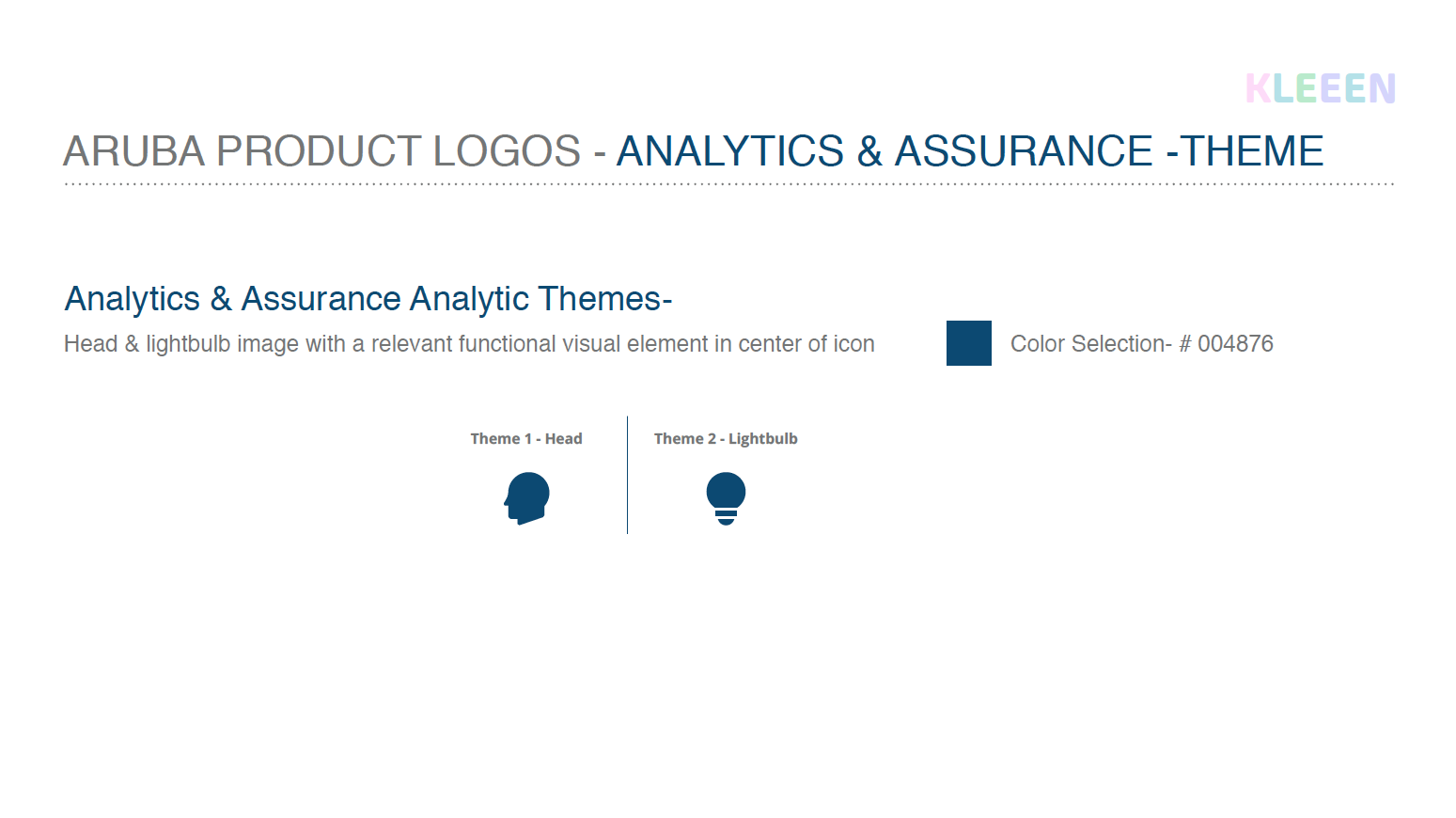 KLEEEN

ARUBA PRODUCT LOGOS - ANALYTICS & ASSURANCE -THEME

Analytics & Assurance Analytic Themes-

Head & lightbulb image with a relevant functional visual element in center of icon

Color Selection- # 004876

Theme 1 - Head

Theme 2 - Lightbulb